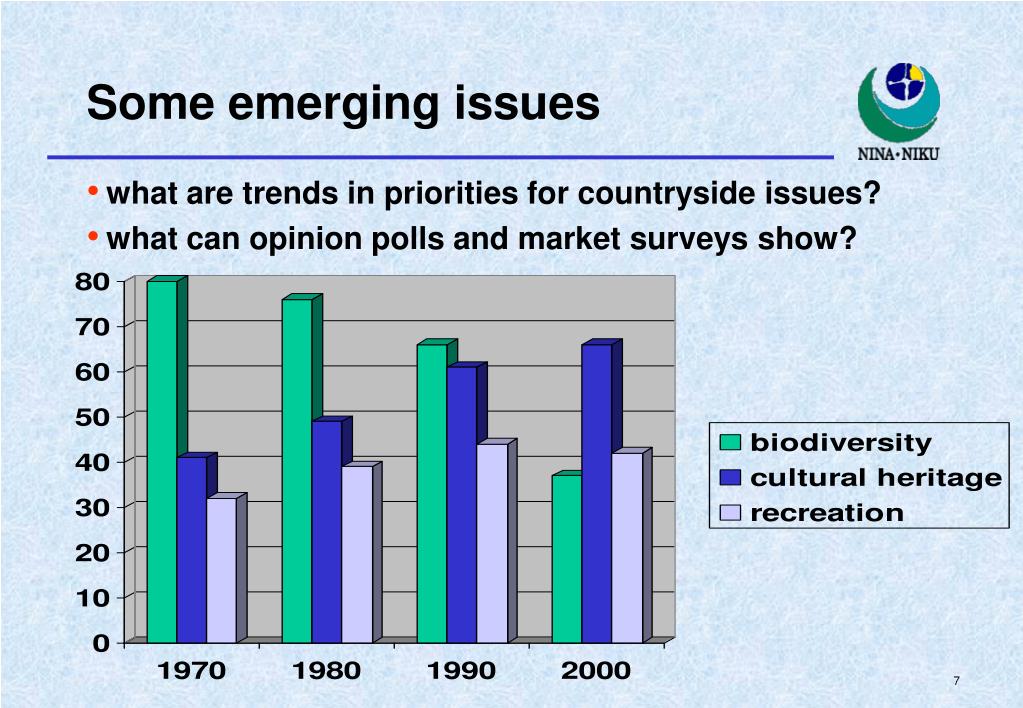 Some emerging issues

NINA•NIKU

• what are trends in priorities for countryside issues?
• what can opinion polls and market surveys show?

80
70
60
50
40
30
20
10
0

1970 1980 1990 2000

biodiversity
cultural heritage
recreation

7